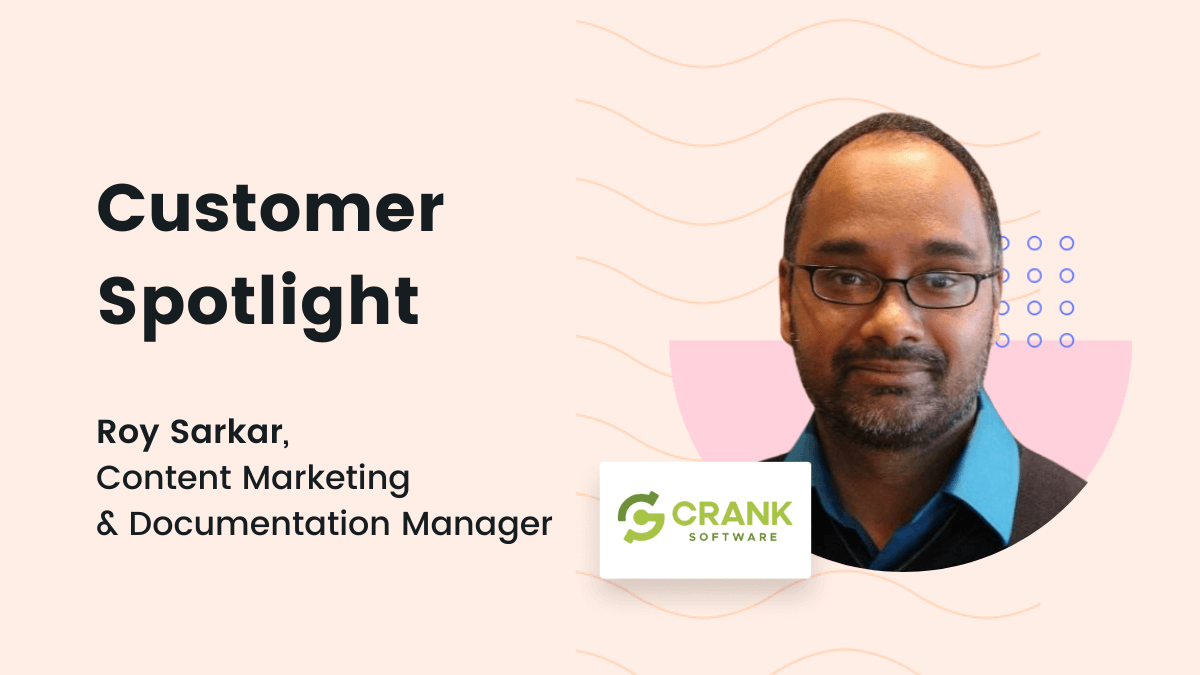 Customer Spotlight

Roy Sarkar,
Content Marketing
& Documentation Manager

CRANK
SOFTWARE